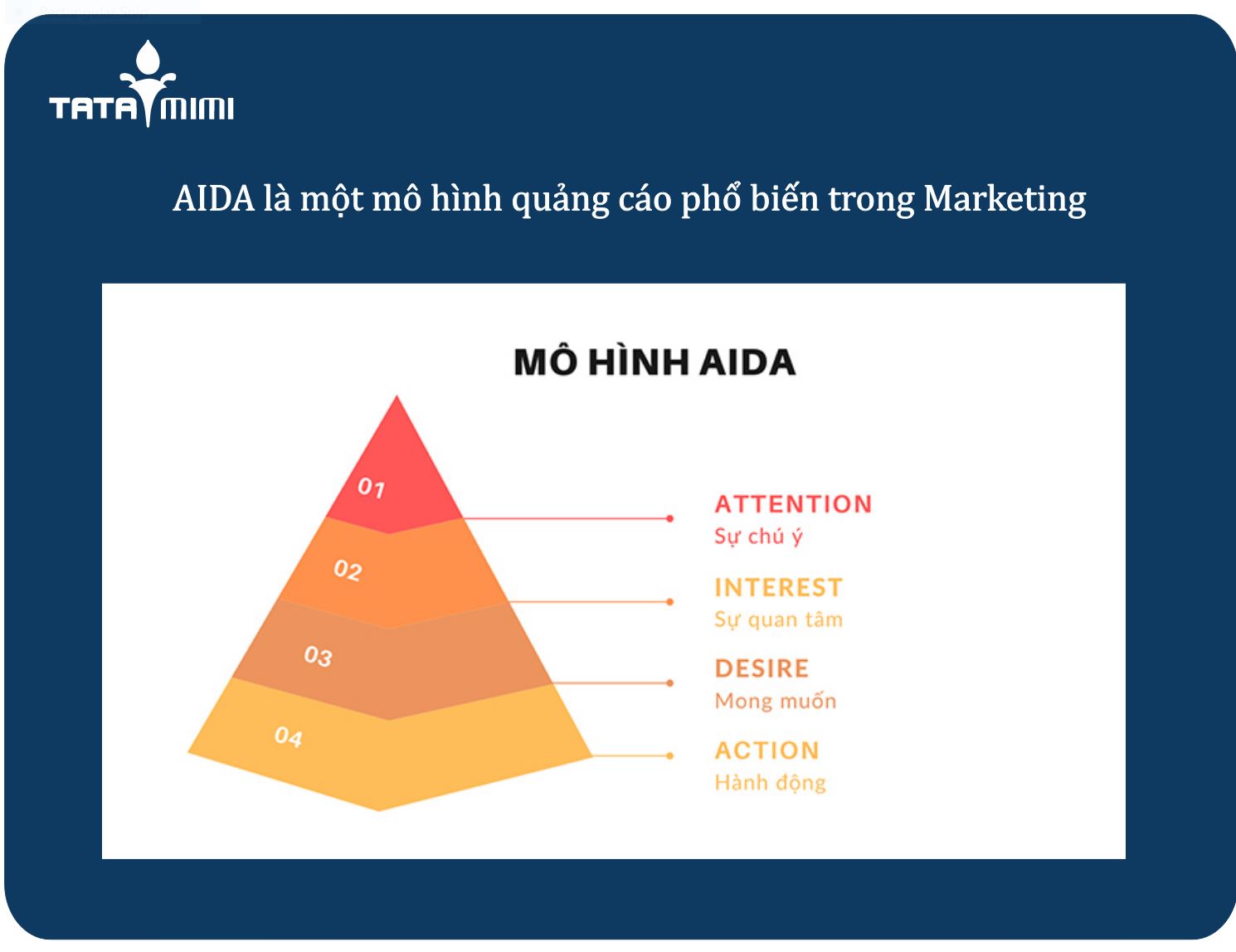 TATA MIMI

AIDA là một mô hình quảng cáo phổ biến trong Marketing

MÔ HÌNH AIDA

01

02

03

04

ATTENTION
Sự chú ý

INTEREST
Sự quan tâm

DESIRE
Mong muốn

ACTION
Hành động